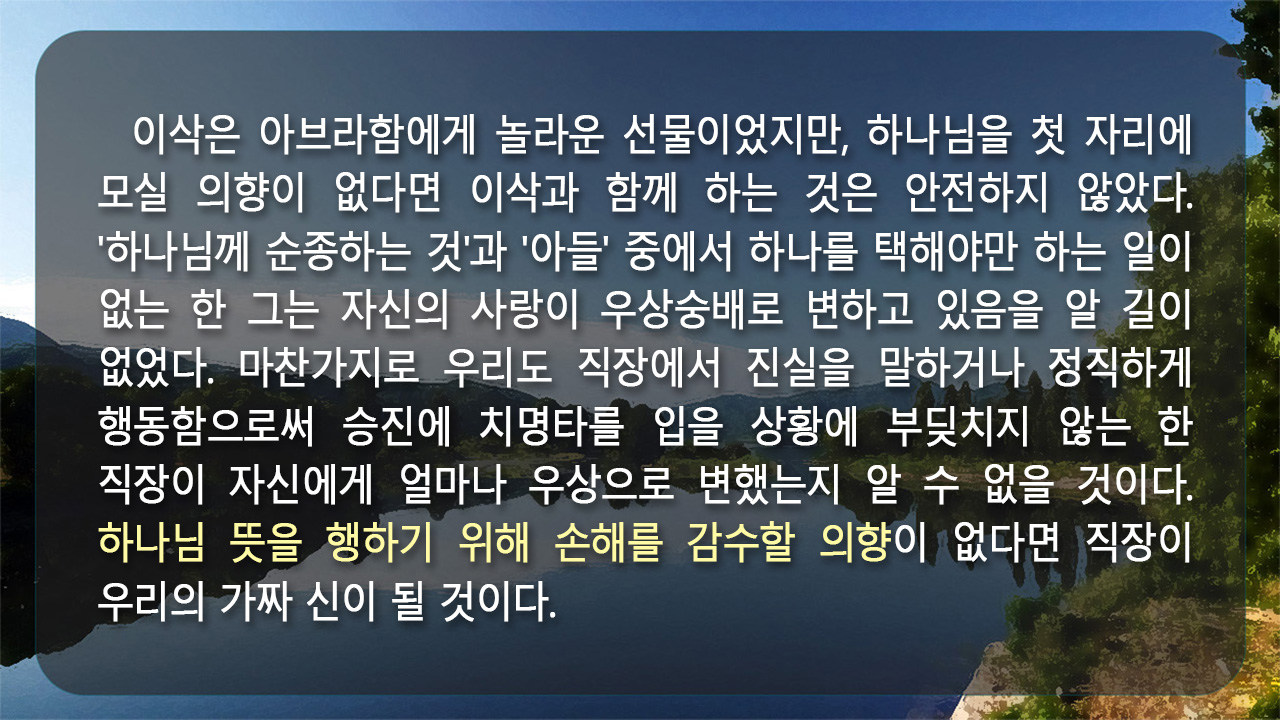 이삭은 아브라함에게 놀라운 선물이었지만, 하나님을 첫 자리에 모실 의향이 없다면 이삭과 함께 하는 것은 안전하지 않았다. '하나님께 순종하는 것'과 '아들' 중에서 하나를 택해야만 하는 일이 없는 한 그는 자신의 사랑이 우상숭배로 변하고 있음을 알 길이 없었다. 마찬가지로 우리도 직장에서 진실을 말하거나 정직하게 행동함으로써 승진에 치명타를 입을 상황에 부딪치지 않는 한 직장이 자신에게 얼마나 우상으로 변했는지 알 수 없을 것이다. 하나님 뜻을 행하기 위해 손해를 감수할 의향이 없다면 직장이 우리의 가짜 신이 될 것이다.